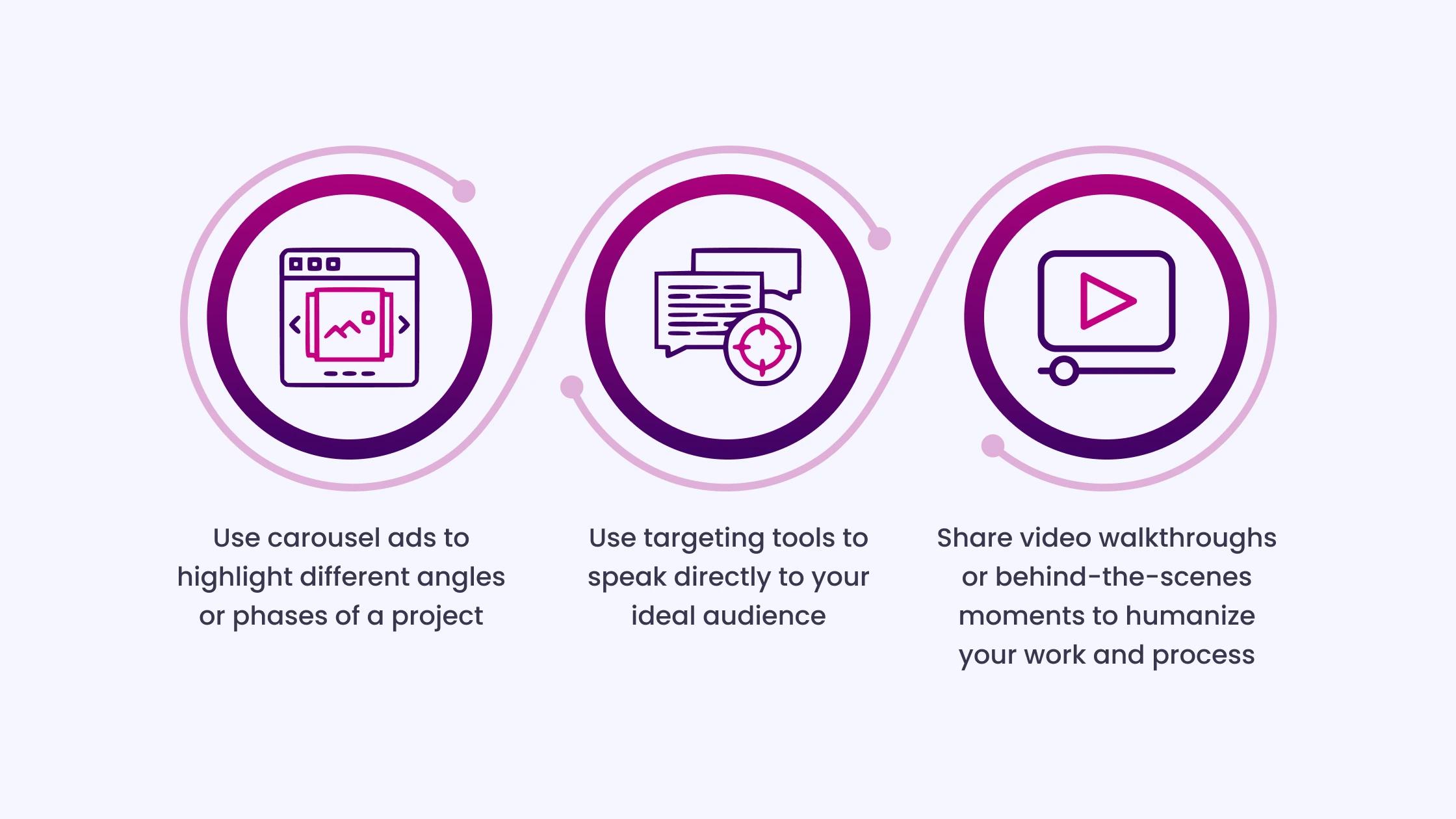 Use carousel ads to highlight different angles or phases of a project

Use targeting tools to speak directly to your ideal audience

Share video walkthroughs or behind-the-scenes moments to humanize your work and process